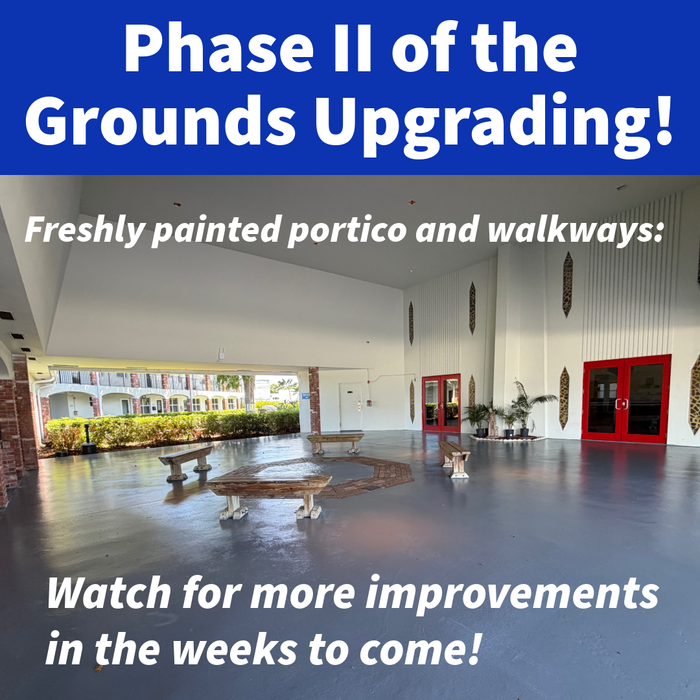 Phase II of the Grounds Upgrading!

Freshly painted portico and walkways:

Watch for more improvements in the weeks to come!